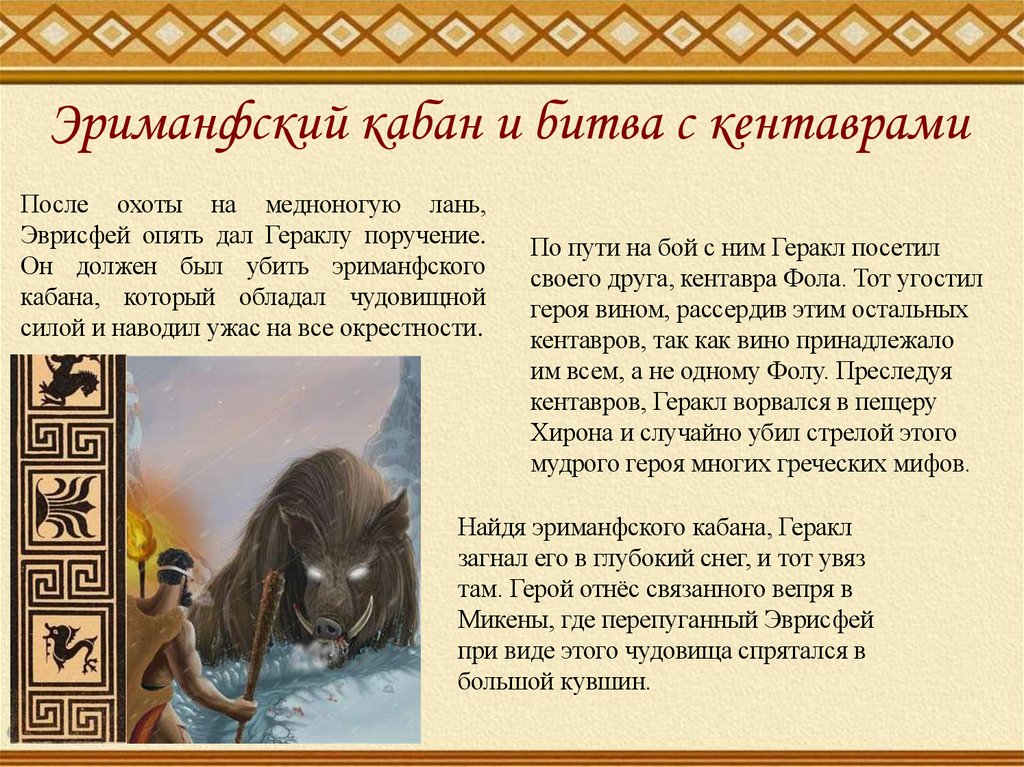 Эриманфский кабан и битва с кентаврами

После охоты на медноногую лань, Эврисфей опять дал Гераклу поручение. Он должен был убить эриманфского кабана, который обладал чудовищной силой и наводил ужас на все окрестности.

По пути на бой с ним Геракл посетил своего друга, кентавра Фола. Тот угостил героя вином, рассердив этим остальных кентавров, так как вино принадлежало им всем, а не одному Фолу. Преследуя кентавров, Геракл ворвался в пещеру Хирона и случайно убил стрелой этого мудрого героя многих греческих мифов.

Найдя эриманфского кабана, Геракл загнал его в глубокий снег, и тот увяз там. Герой отнёс связанного вепря в Микены, где перепуганный Эврисфей при виде этого чудовища спрятался в большой кувшин.